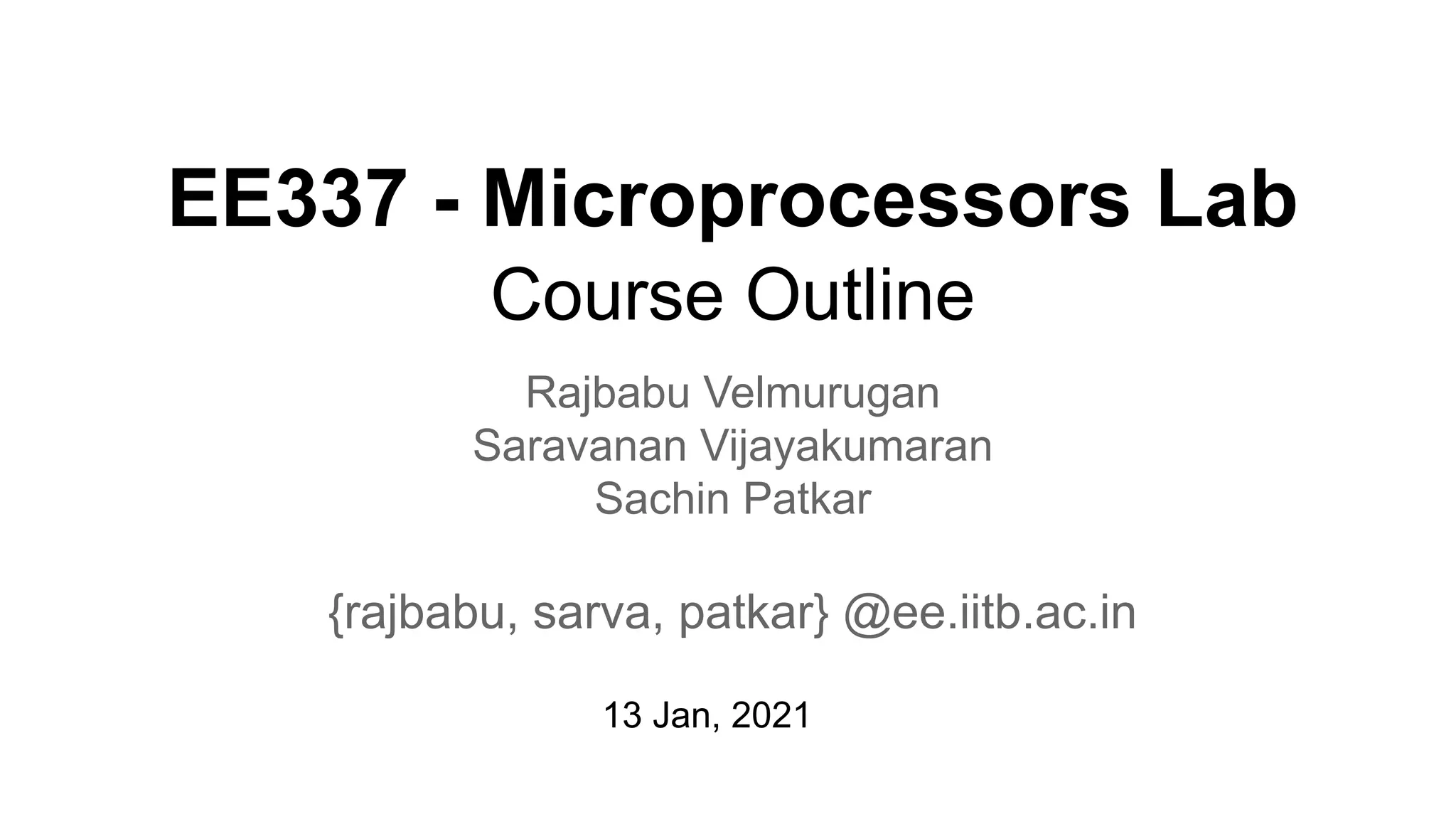 EE337 - Microprocessors Lab
Course Outline

Rajbabu Velmurugan
Saravanan Vijayakumaran
Sachin Patkar

{rajbabu, sarva, patkar} @ee.iitb.ac.in

13 Jan, 2021